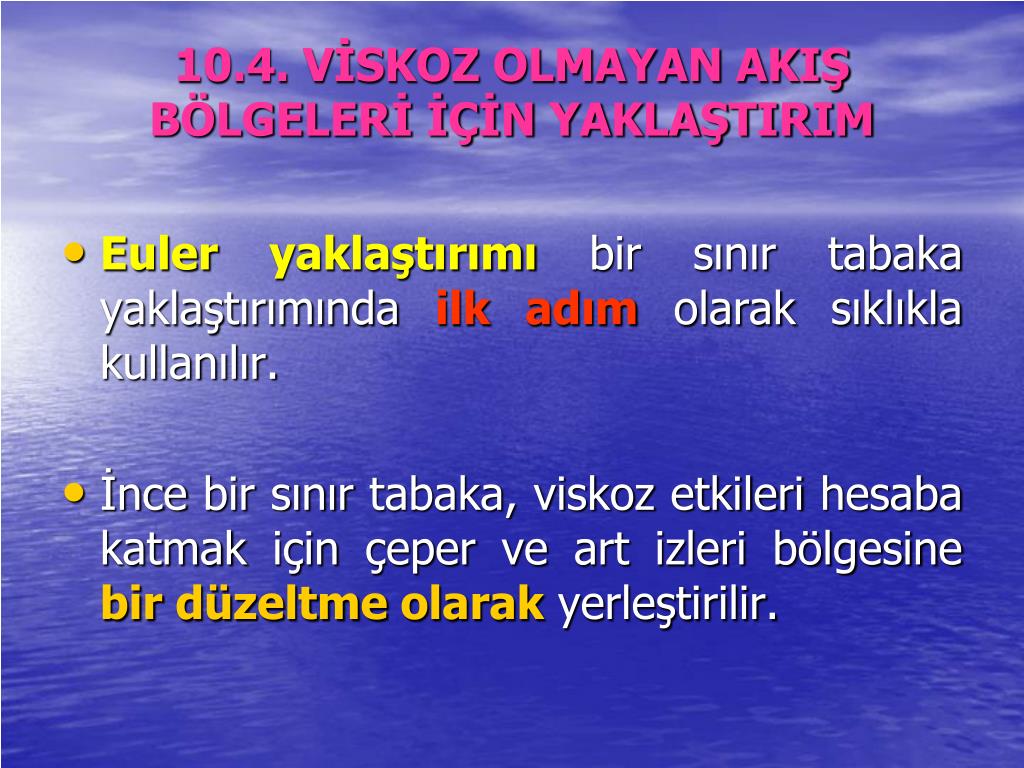 10.4. VİSKOZ OLMAYAN AKIŞ BÖLGELERİ İÇİN YAKLAŞTIRIM

• Euler yaklaştırımı bir sınır tabaka yaklaştırımında ilk adım olarak sıklıkla kullanılır.

• İnce bir sınır tabaka, viskoz etkileri hesaba katmak için çeper ve art izleri bölgesine bir düzeltme olarak yerleştirilir.